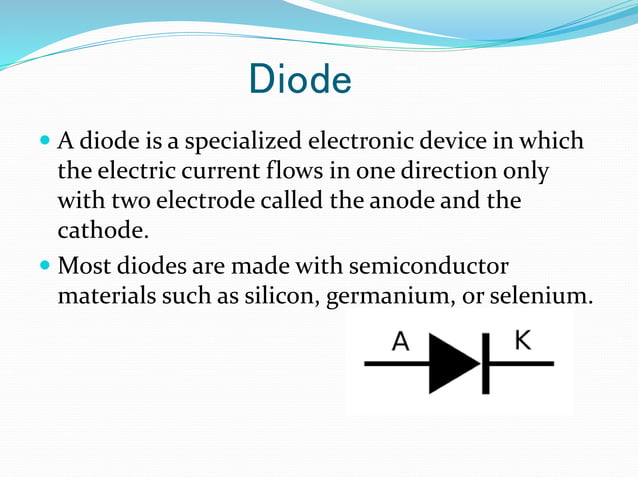 Diode

A diode is a specialized electronic device in which the electric current flows in one direction only with two electrode called the anode and the cathode.

Most diodes are made with semiconductor materials such as silicon, germanium, or selenium.

A

K